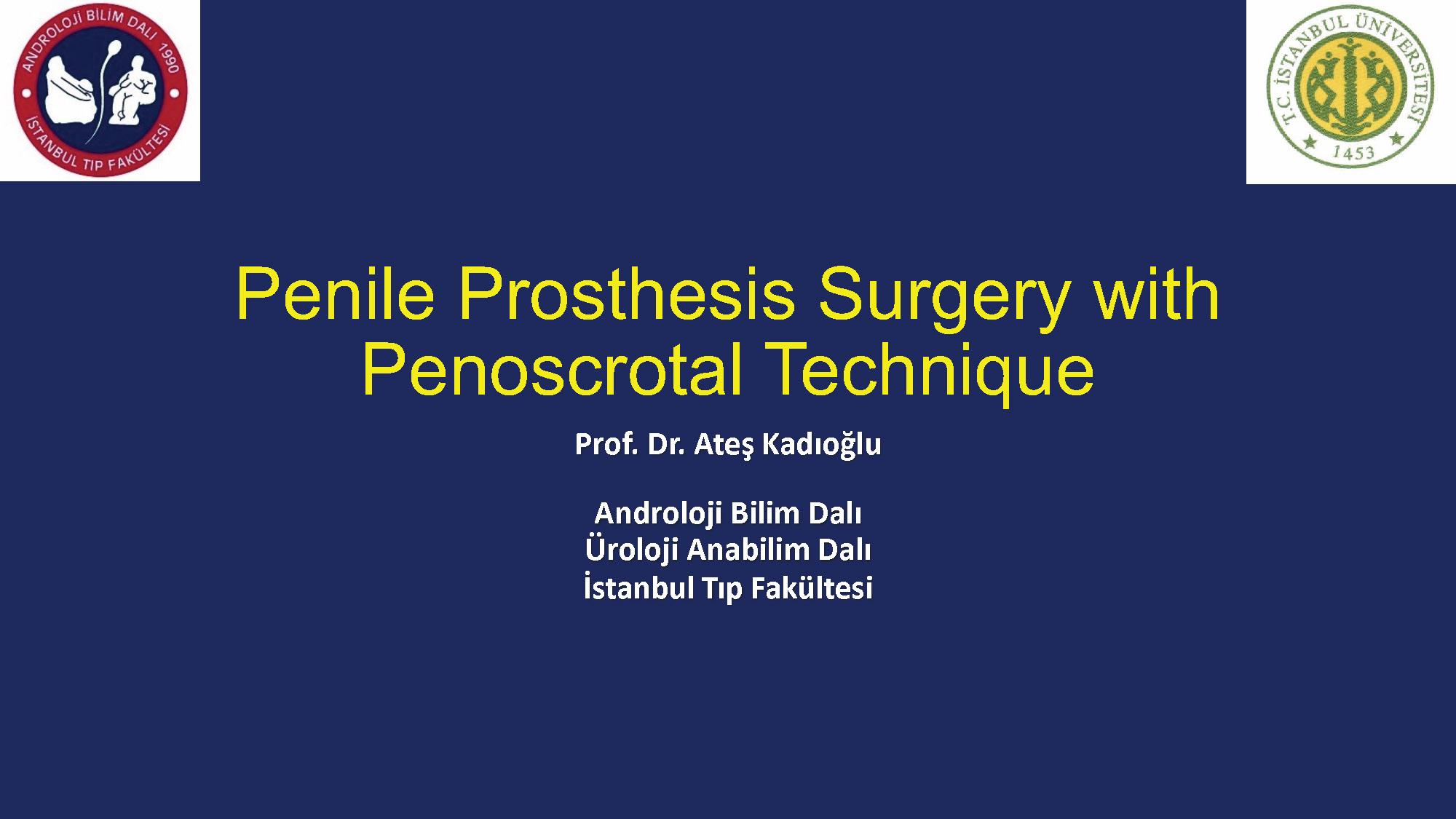 ANDROLOJİ BİLİM DALI 1990
İSTANBUL TIP FAKÜLTESİ

T.C. İSTANBUL ÜNİVERSİTESİ
1453

Penile Prosthesis Surgery with Penoscrotal Technique

Prof. Dr. Ateş Kadıoğlu

Androloji Bilim Dalı
Üroloji Anabilim Dalı
İstanbul Tıp Fakültesi